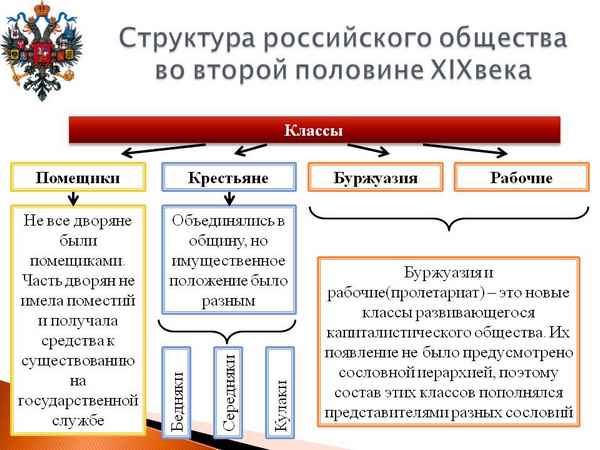 Структура российского общества во второй половине XIXвека

Классы

Помещики

Крестьяне

Буржуазия

Рабочие

Не все дворяне были помещиками. Часть дворян не имела поместий и получала средства к существованию на государственной службе

Объединялись в общину, но имущественное положение было разным

Бедняки

Середняки

Кулаки

Буржуазия и рабочие(пролетариат) – это новые классы развивающегося капиталистического общества. Их появление не было предусмотрено сословной иерархией, поэтому состав этих классов пополнялся представителями разных сословий